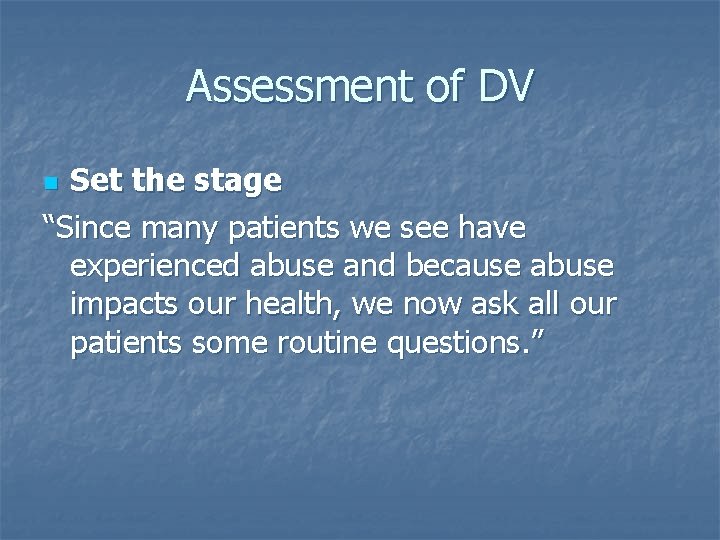 Assessment of DV

Set the stage

“Since many patients we see have experienced abuse and because abuse impacts our health, we now ask all our patients some routine questions.”